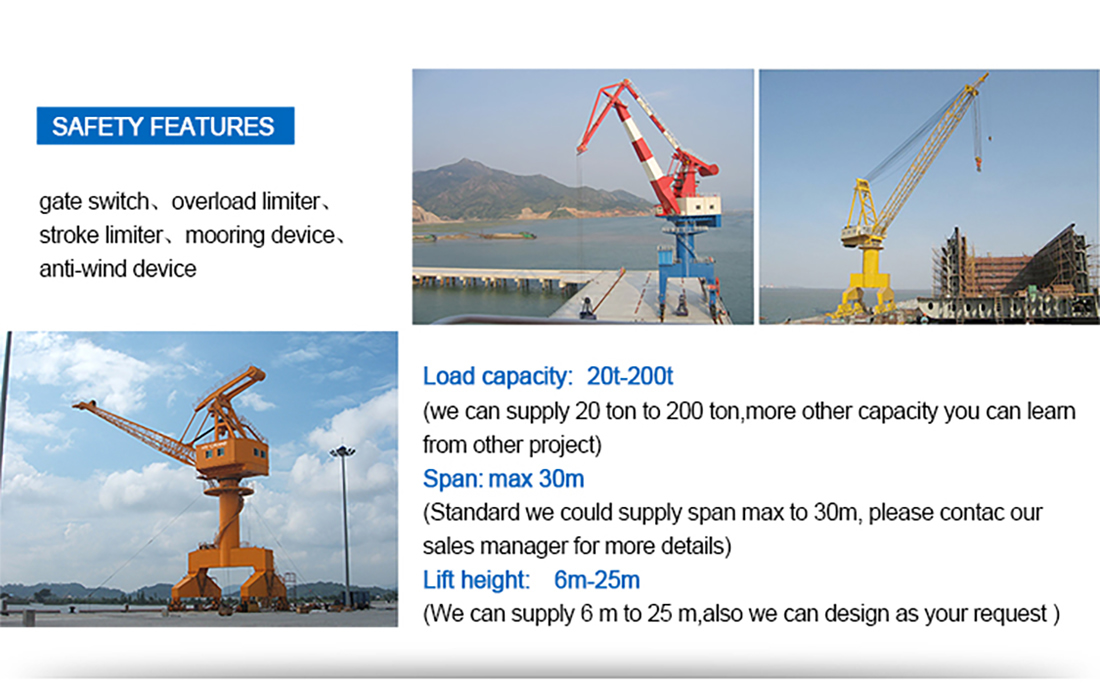 SAFETY FEATURES

gate switch、overload limiter、stroke limiter、mooring device、anti-wind device

Load capacity: 20t-200t
(we can supply 20 ton to 200 ton,more other capacity you can learn from other project)
Span: max 30m
(Standard we could supply span max to 30m, please contac our sales manager for more details)
Lift height: 6m-25m
(We can supply 6 m to 25 m,also we can design as your request )